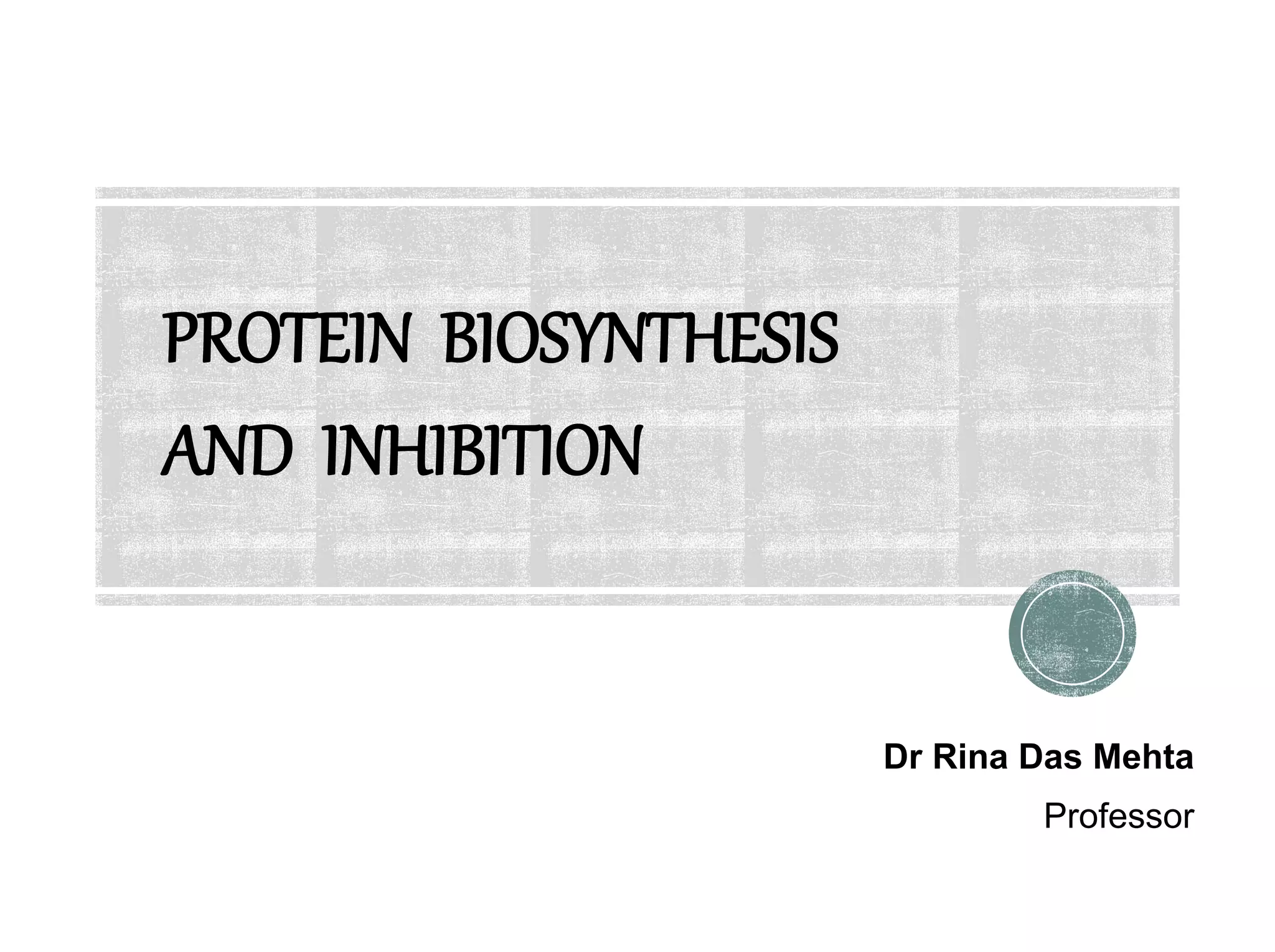 PROTEIN BIOSYNTHESIS AND INHIBITION

Dr Rina Das Mehta
Professor